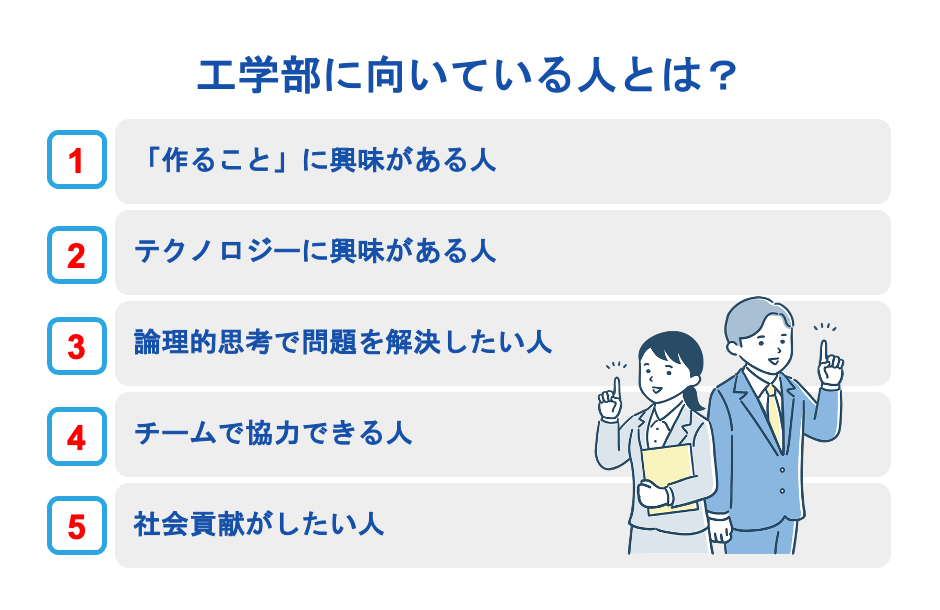 工学部に向いている人とは？

1 「作ること」に興味がある人

2 テクノロジーに興味がある人

3 論理的思考で問題を解決したい人

4 チームで協力できる人

5 社会貢献がしたい人